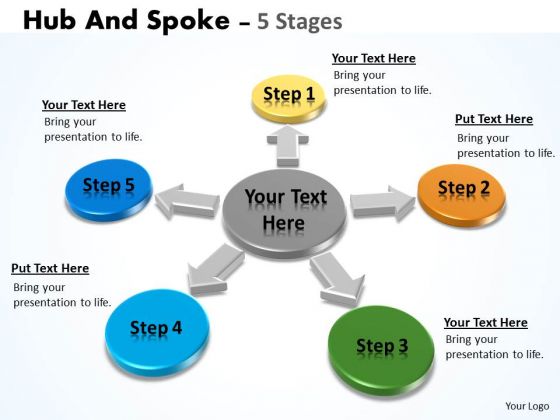 Hub And Spoke – 5 Stages

Your Text Here
Bring your presentation to life.

Step 1

Your Text Here
Bring your presentation to life.

Put Text Here
Bring your presentation to life.

Step 5

Your Text Here

Step 2

Put Text Here
Bring your presentation to life.

Step 4

Step 3

Your Text Here
Bring your presentation to life.

Your Logo